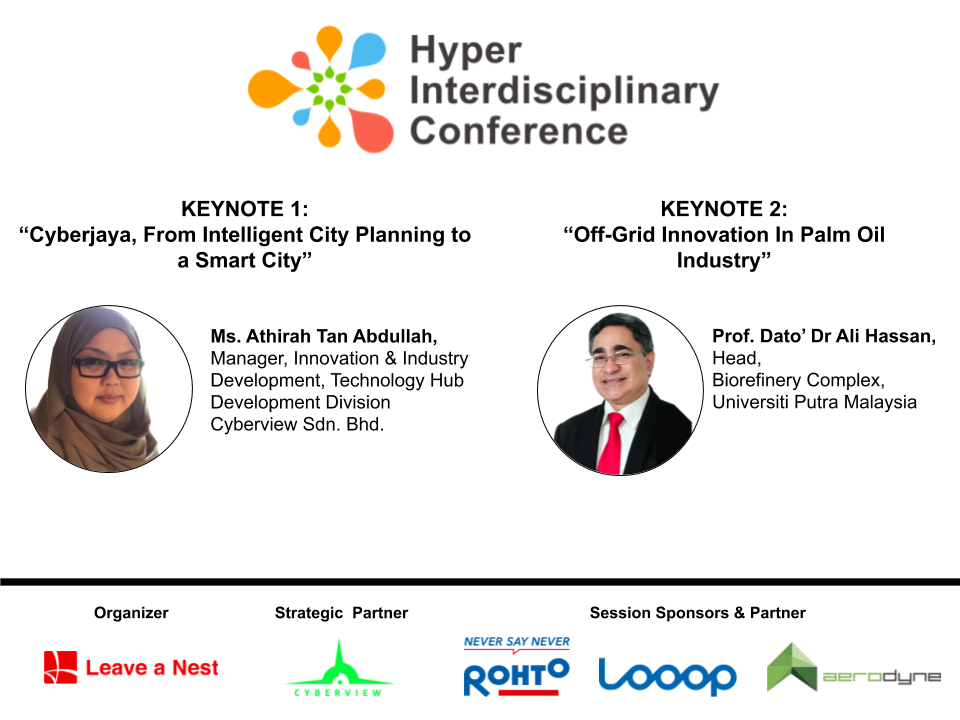 Hyper Interdisciplinary Conference

KEYNOTE 1:
“Cyberjaya, From Intelligent City Planning to a Smart City”

Ms. Athirah Tan Abdullah,
Manager, Innovation & Industry Development, Technology Hub Development Division
Cyberview Sdn. Bhd.

KEYNOTE 2:
“Off-Grid Innovation In Palm Oil Industry”

Prof. Dato’ Dr Ali Hassan,
Head,
Biorefinery Complex,
Universiti Putra Malaysia

Organizer

Leave a Nest

Strategic Partner

CYBERVIEW

Session Sponsors & Partner

NEVER SAY NEVER
ROHTO

Looop

aerodyne